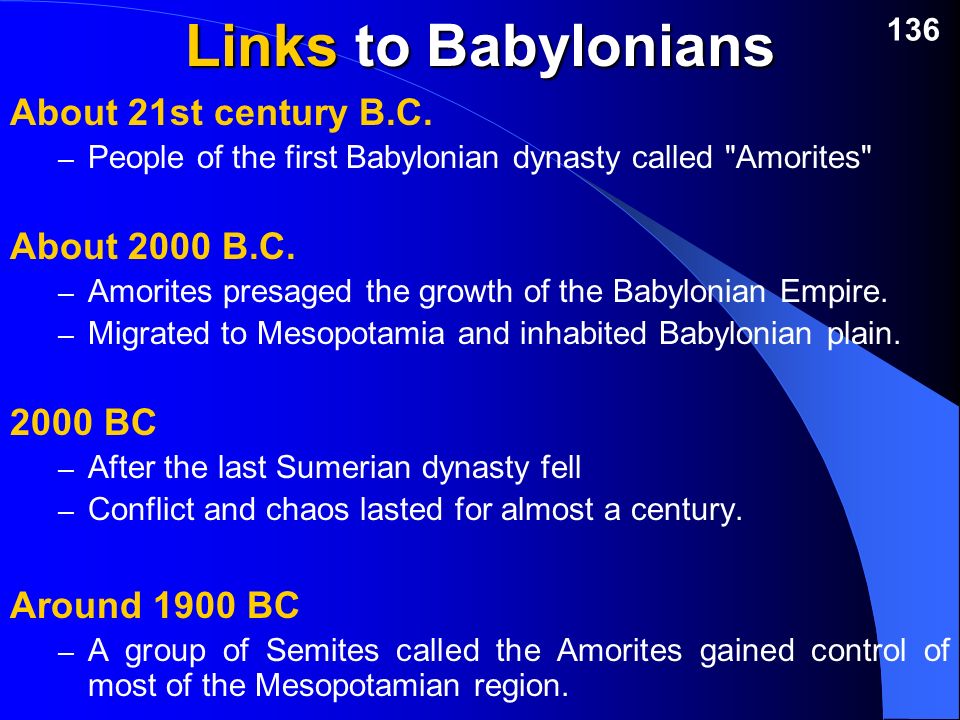 Links to Babylonians

136

About 21st century B.C.
– People of the first Babylonian dynasty called "Amorites"

About 2000 B.C.
– Amorites presaged the growth of the Babylonian Empire.
– Migrated to Mesopotamia and inhabited Babylonian plain.

2000 BC
– After the last Sumerian dynasty fell
– Conflict and chaos lasted for almost a century.

Around 1900 BC
– A group of Semites called the Amorites gained control of most of the Mesopotamian region.